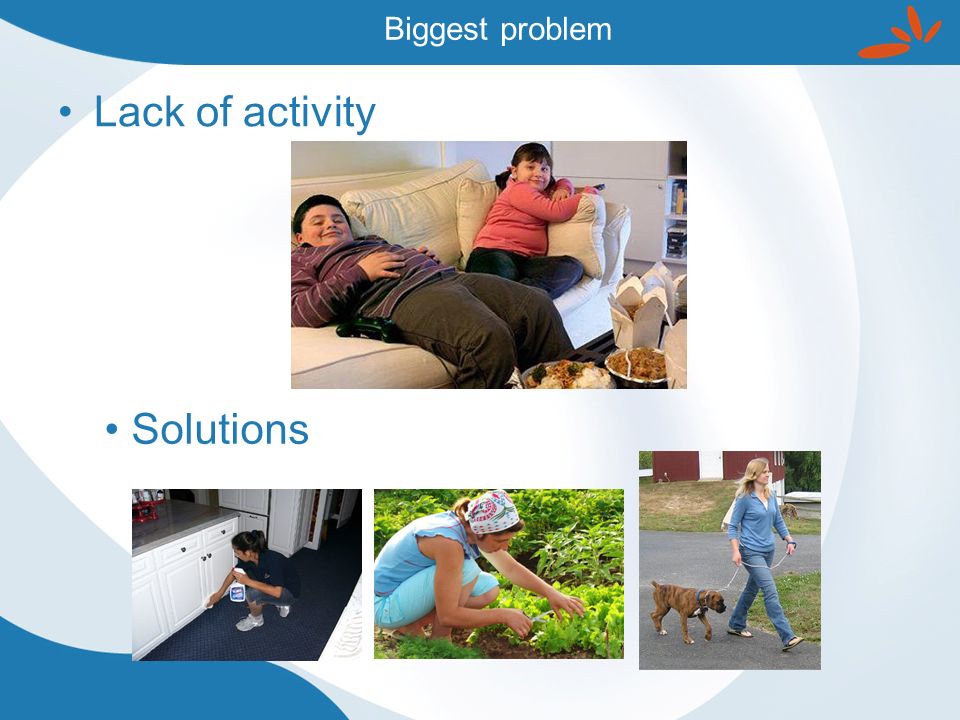 Biggest problem

• Lack of activity

• Solutions